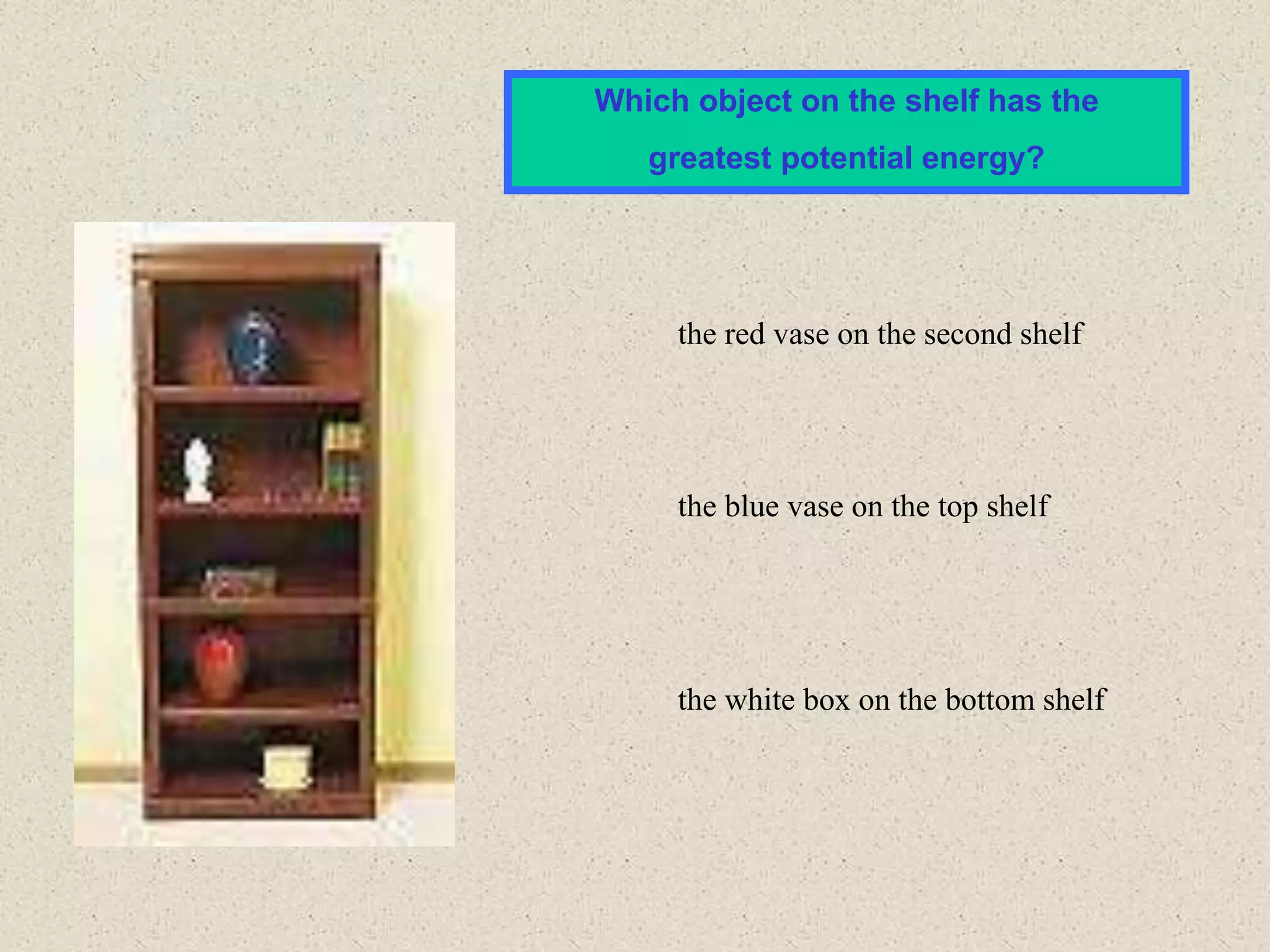 Which object on the shelf has the greatest potential energy?

the red vase on the second shelf

the blue vase on the top shelf

the white box on the bottom shelf